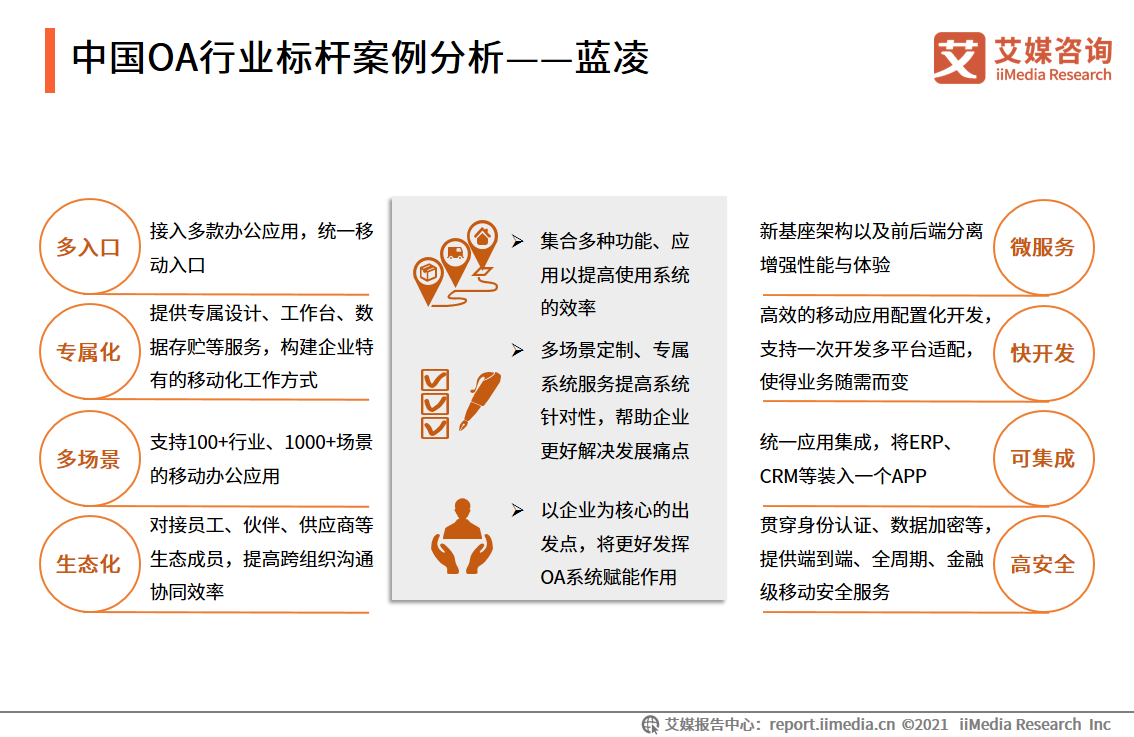 中国OA行业标杆案例分析——蓝凌

艾媒咨询
iiMedia Research

多入口
接入多款办公应用，统一移动入口

专属化
提供专属设计、工作台、数据存贮等服务，构建企业特有的移动化工作方式

多场景
支持100+行业、1000+场景的移动办公应用

生态化
对接员工、伙伴、供应商等生态成员，提高跨组织沟通协同效率

➢ 集合多种功能、应用以提高使用系统的效率

➢ 多场景定制、专属系统服务提高系统针对性，帮助企业更好解决发展痛点

➢ 以企业为核心的出发点，将更好发挥OA系统赋能作用

新基座架构以及前后端分离增强性能与体验
微服务

高效的移动应用配置化开发，支持一次开发多平台适配，使得业务随需而变
快开发

统一应用集成，将ERP、CRM等装入一个APP
可集成

贯穿身份认证、数据加密等，提供端到端、全周期、金融级移动安全服务
高安全

艾媒报告中心：report.iimedia.cn ©2021 iiMedia Research Inc